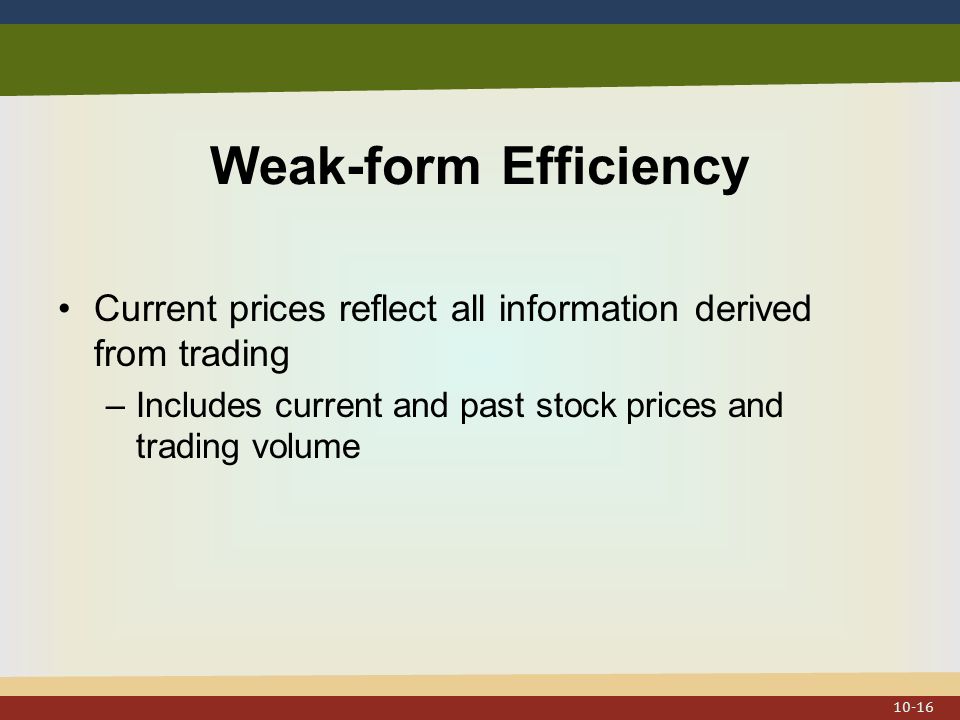 Weak-form Efficiency

• Current prices reflect all information derived from trading

– Includes current and past stock prices and trading volume

10-16